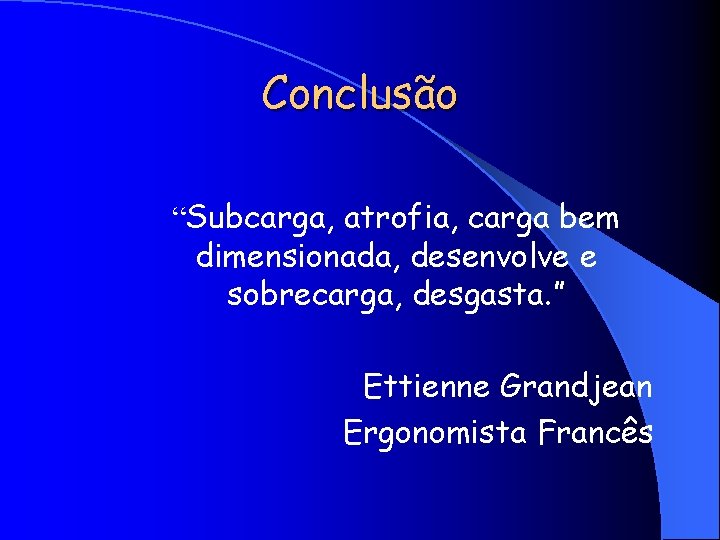 Conclusão

“Subcarga, atrofia, carga bem dimensionada, desenvolve e sobrecarga, desgasta.”

Ettienne Grandjean
Ergonomista Francês